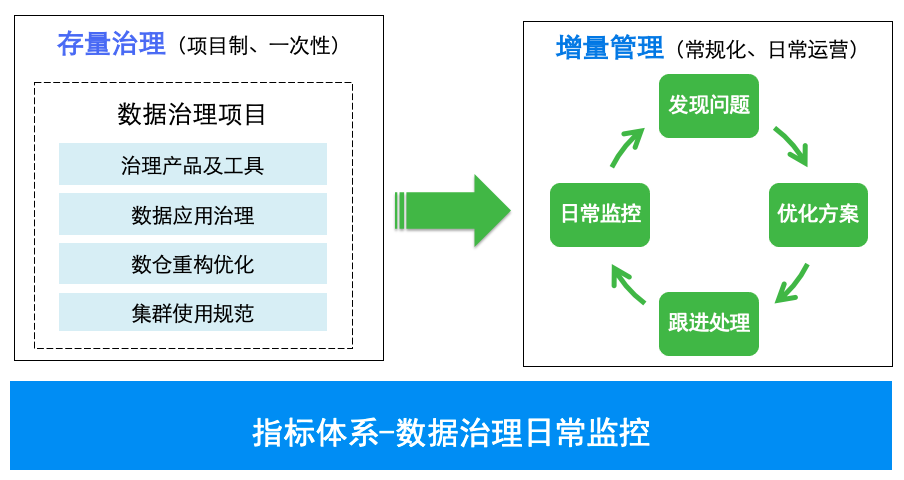 存量治理（项目制、一次性）

数据治理项目

治理产品及工具

数据应用治理

数仓重构优化

集群使用规范

增量管理（常规化、日常运营）

发现问题

优化方案

跟进处理

日常监控

指标体系-数据治理日常监控